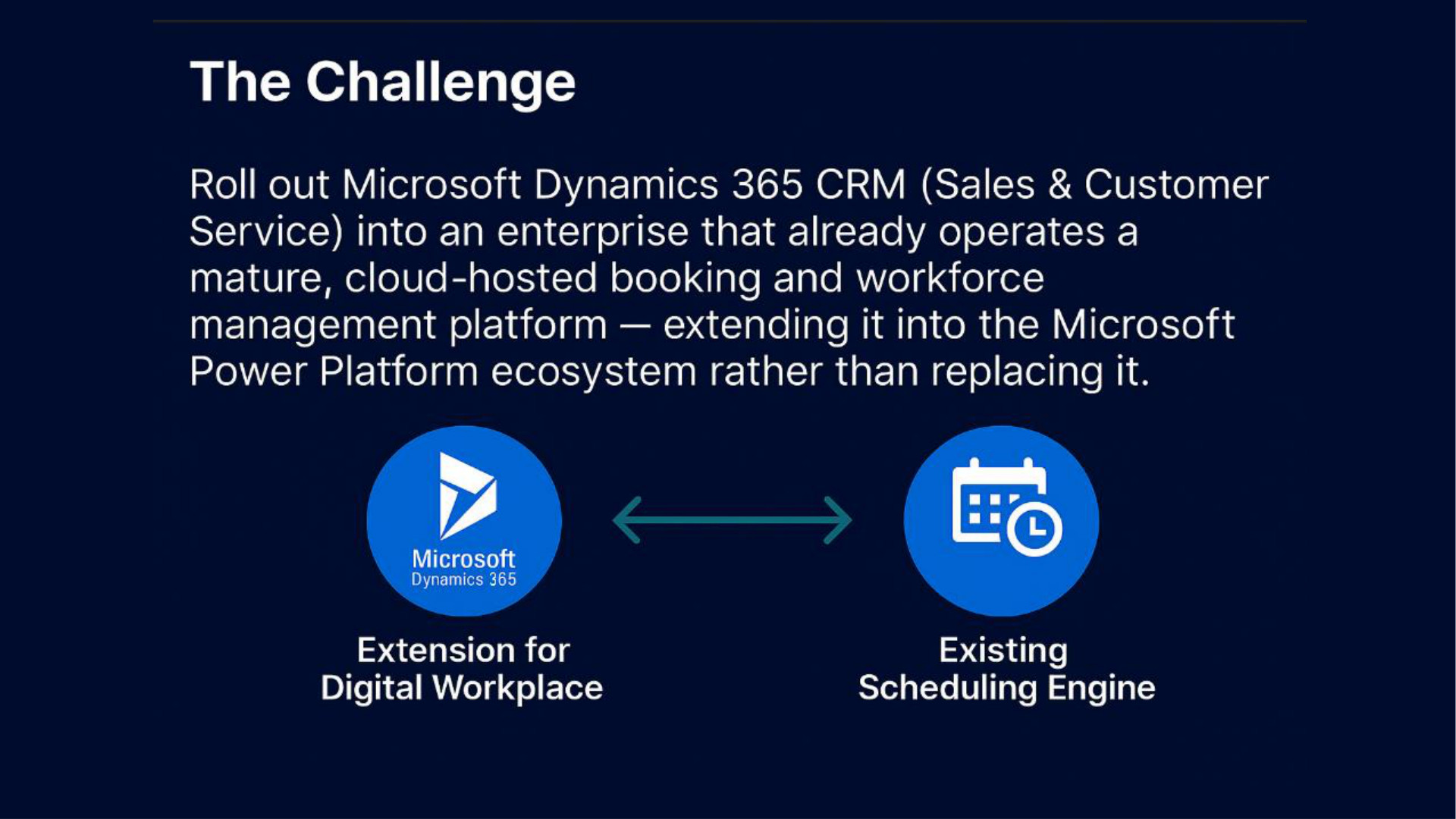 The Challenge

Roll out Microsoft Dynamics 365 CRM (Sales & Customer Service) into an enterprise that already operates a mature, cloud-hosted booking and workforce management platform — extending it into the Microsoft Power Platform ecosystem rather than replacing it.

Microsoft
Dynamics 365

Extension for
Digital Workplace

Existing
Scheduling Engine